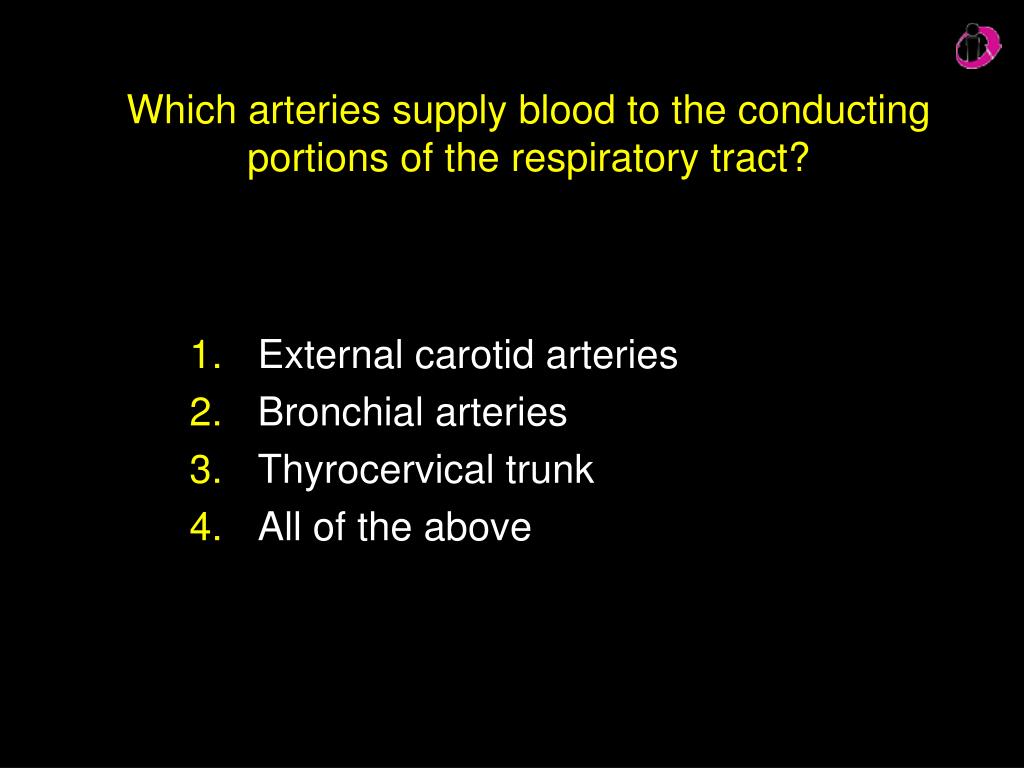 Which arteries supply blood to the conducting portions of the respiratory tract?

1. External carotid arteries
2. Bronchial arteries
3. Thyrocervical trunk
4. All of the above